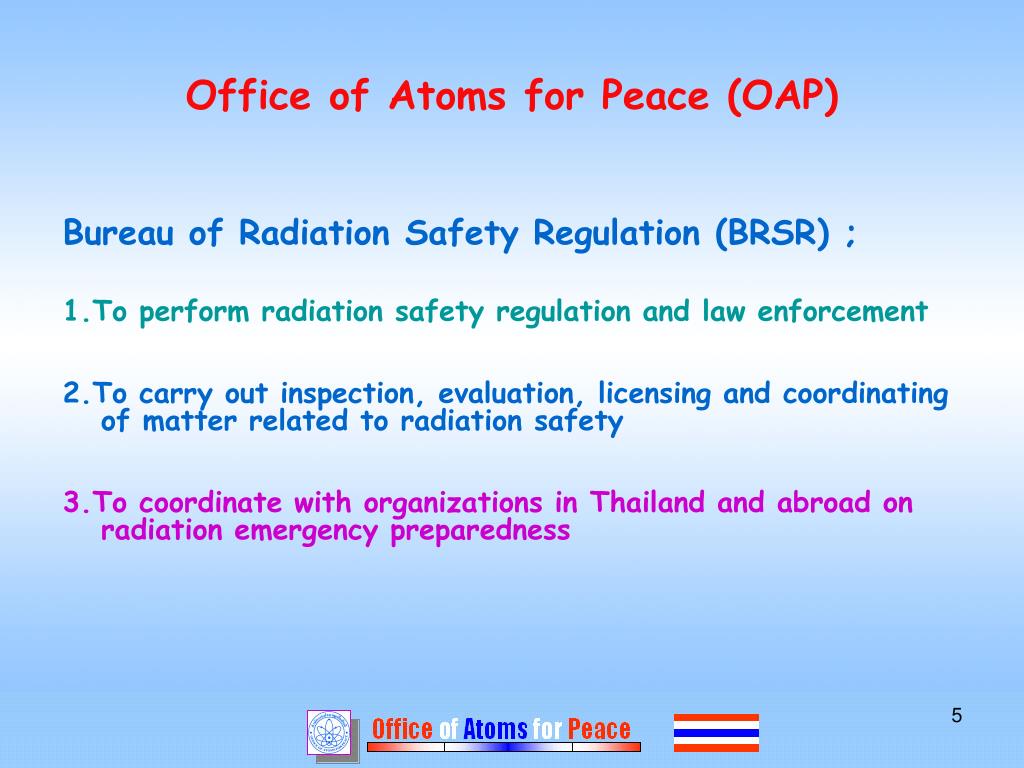 Office of Atoms for Peace (OAP)

Bureau of Radiation Safety Regulation (BRSR) ;

1.To perform radiation safety regulation and law enforcement

2.To carry out inspection, evaluation, licensing and coordinating of matter related to radiation safety

3.To coordinate with organizations in Thailand and abroad on radiation emergency preparedness

Office of Atoms for Peace

5